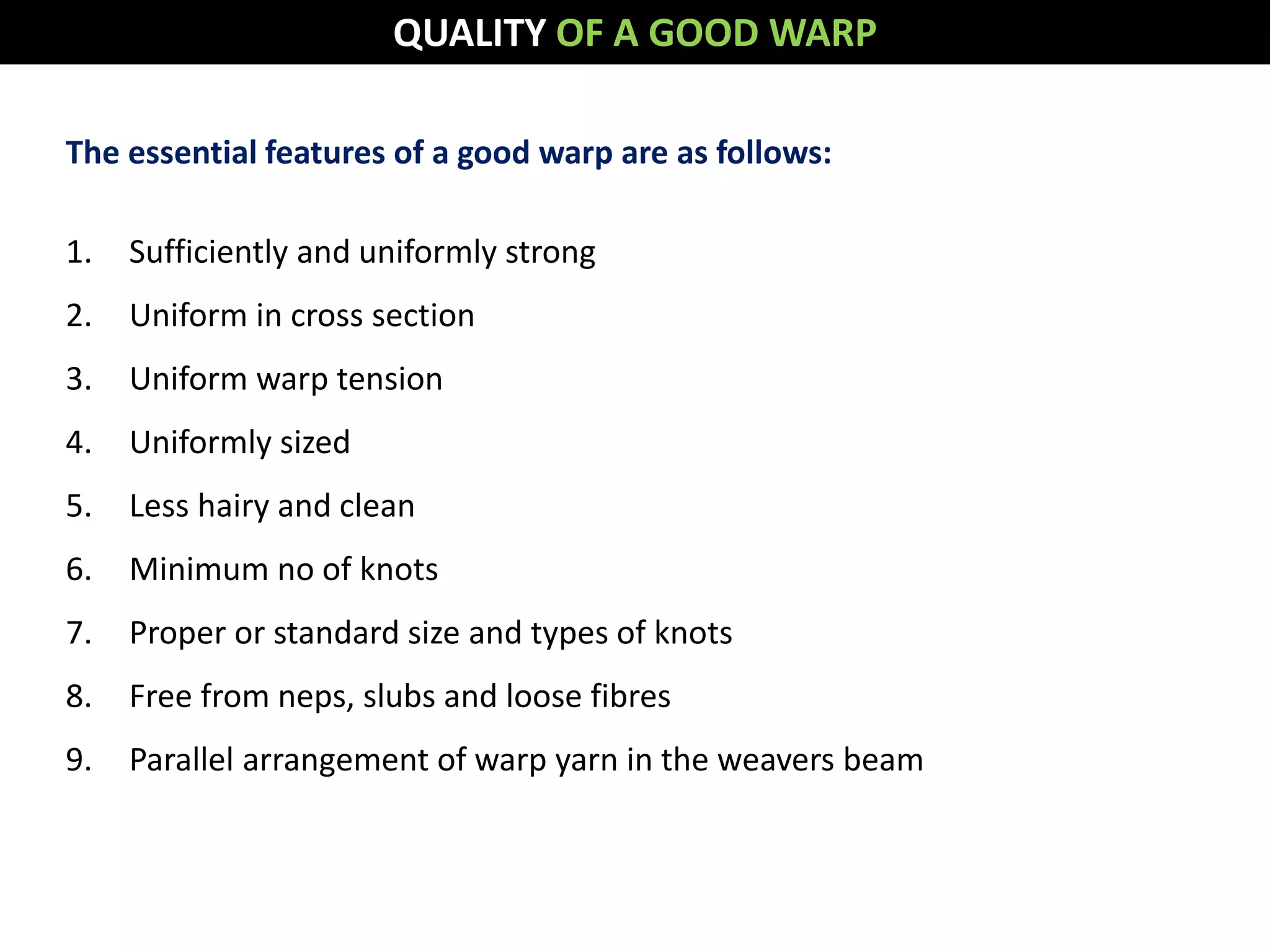 QUALITY OF A GOOD WARP

The essential features of a good warp are as follows:

1. Sufficiently and uniformly strong
2. Uniform in cross section
3. Uniform warp tension
4. Uniformly sized
5. Less hairy and clean
6. Minimum no of knots
7. Proper or standard size and types of knots
8. Free from neps, slubs and loose fibres
9. Parallel arrangement of warp yarn in the weavers beam